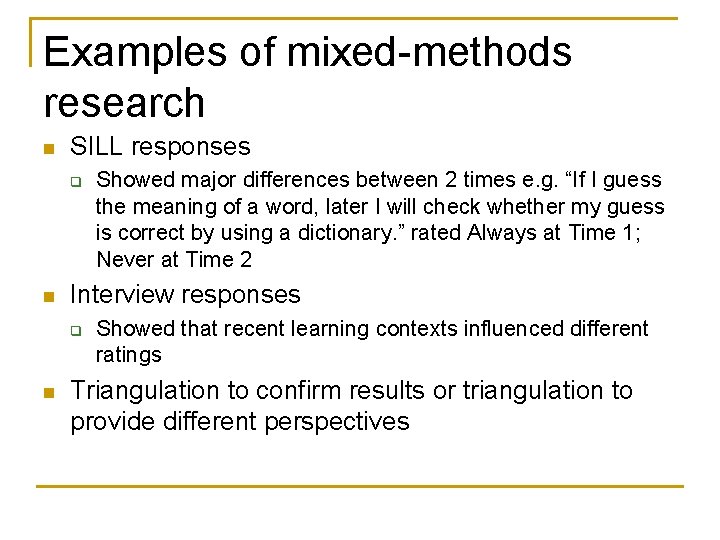 Examples of mixed-methods research

SILL responses

Showed major differences between 2 times e.g. “If I guess the meaning of a word, later I will check whether my guess is correct by using a dictionary.” rated Always at Time 1; Never at Time 2

Interview responses

Showed that recent learning contexts influenced different ratings

Triangulation to confirm results or triangulation to provide different perspectives